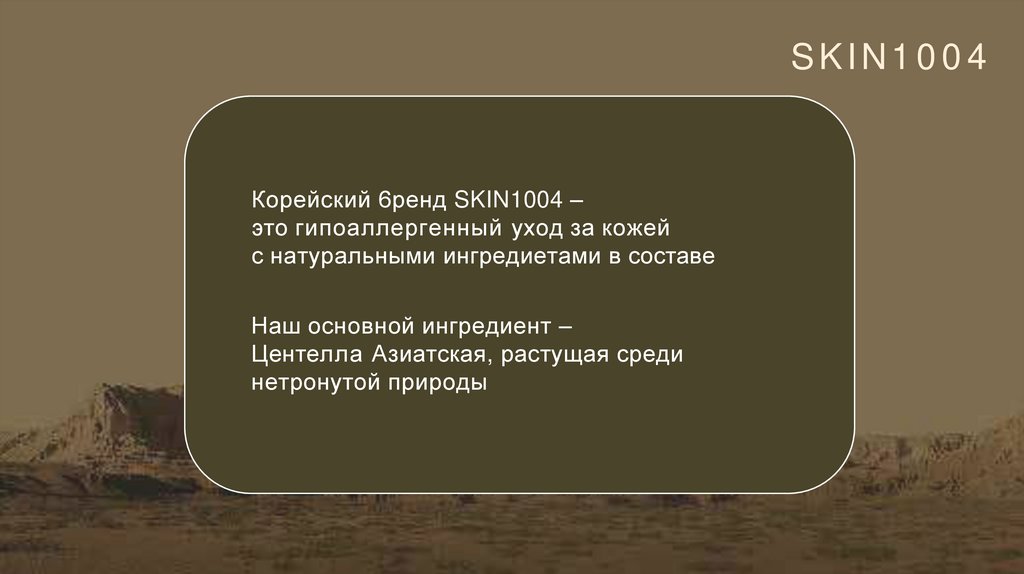 SKIN1004

Корейский 6ренд SKIN1004 – это гипоаллергенный уход за кожей с натуральными ингредиетами в составе

Наш основной ингредиент – Центелла Азиатская, растущая среди нетронутой природы